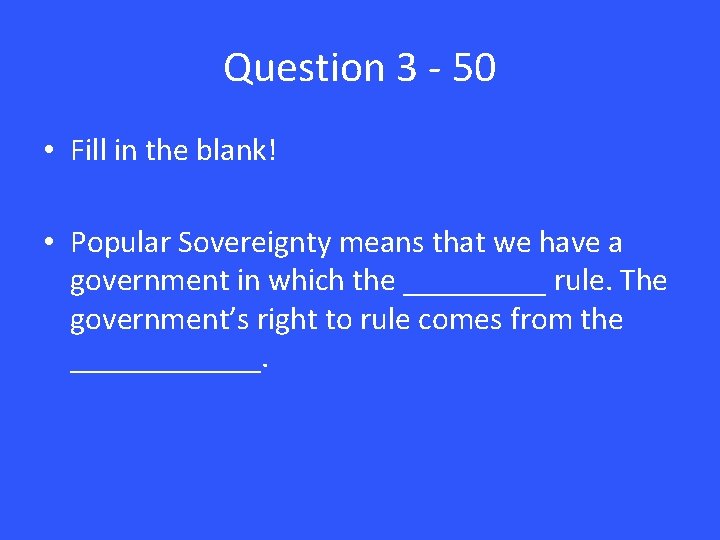 Question 3 - 50

• Fill in the blank!

• Popular Sovereignty means that we have a government in which the _________ rule. The government's right to rule comes from the ____________.